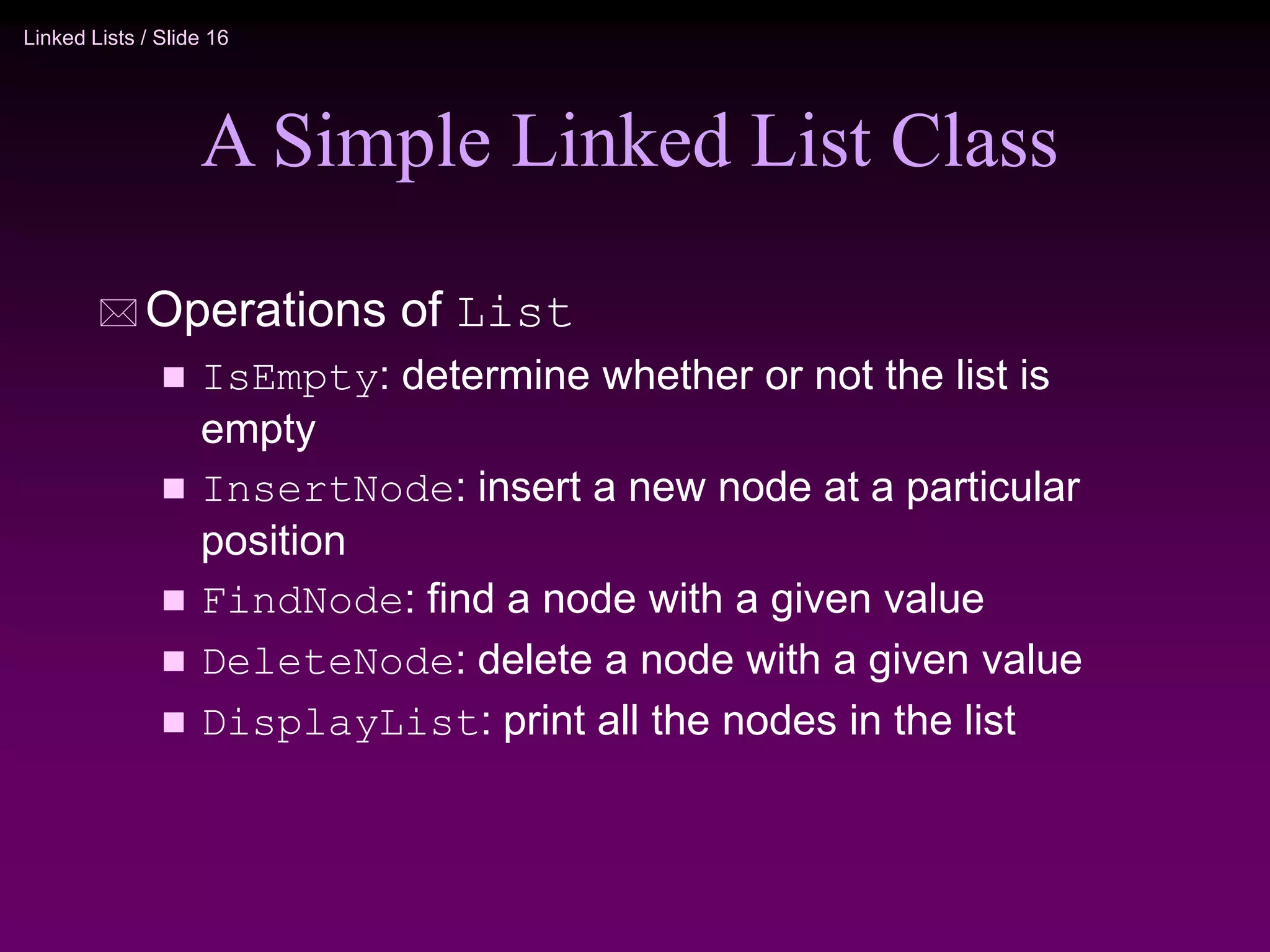 Linked Lists / Slide 16

A Simple Linked List Class

Operations of List

IsEmpty: determine whether or not the list is empty

InsertNode: insert a new node at a particular position

FindNode: find a node with a given value

DeleteNode: delete a node with a given value

DisplayList: print all the nodes in the list